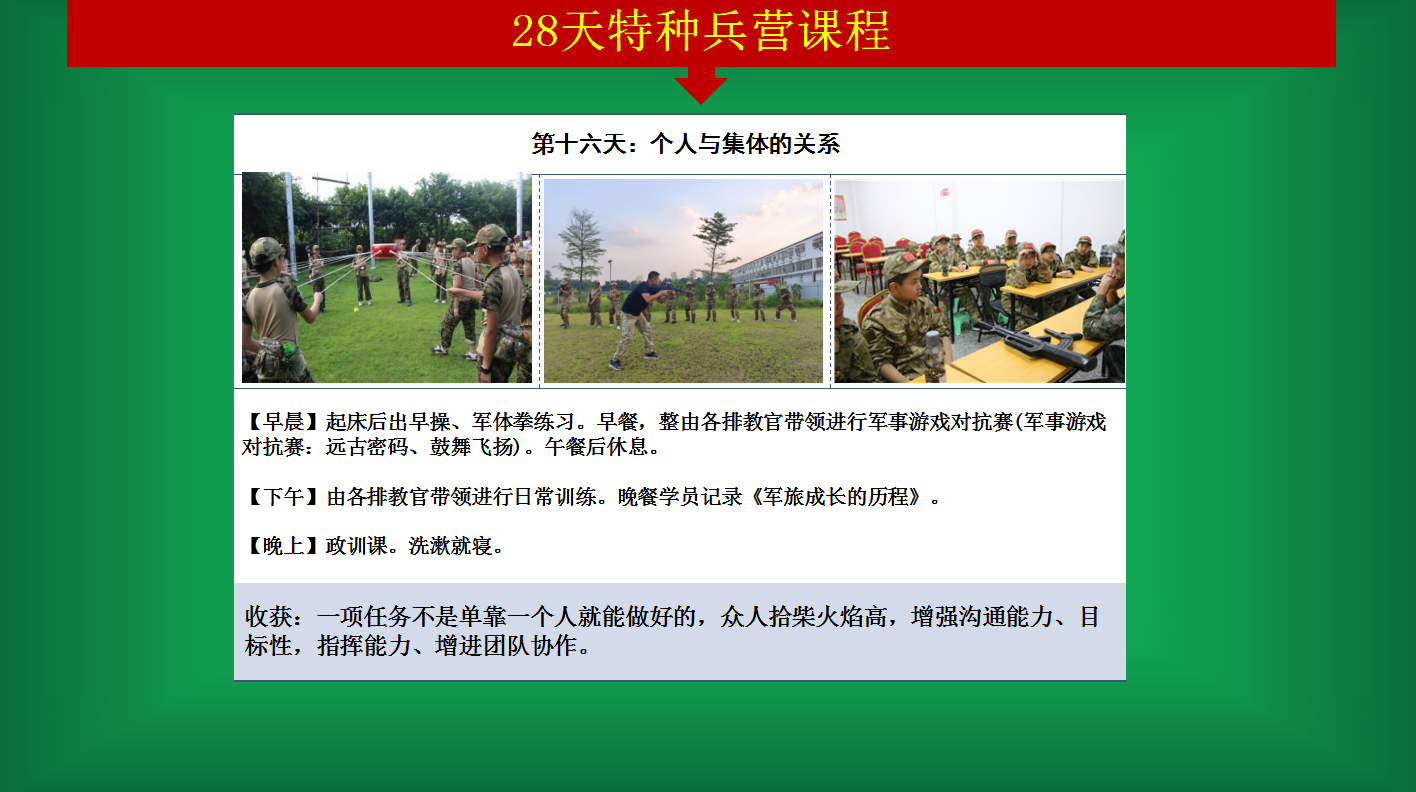 28天特种兵营课程

第十六天：个人与集体的关系

【早晨】起床后出早操、军体拳练习。早餐，整由各排教官带领进行军事游戏对抗赛(军事游戏对抗赛：远古密码、鼓舞飞扬)。午餐后休息。

【下午】由各排教官带领进行日常训练。晚餐学员记录《军旅成长的历程》。

【晚上】政训课。洗漱就寝。

收获：一项任务不是单靠一个人就能做好的，众人拾柴火焰高，增强沟通能力、目标性，指挥能力、增进团队协作。